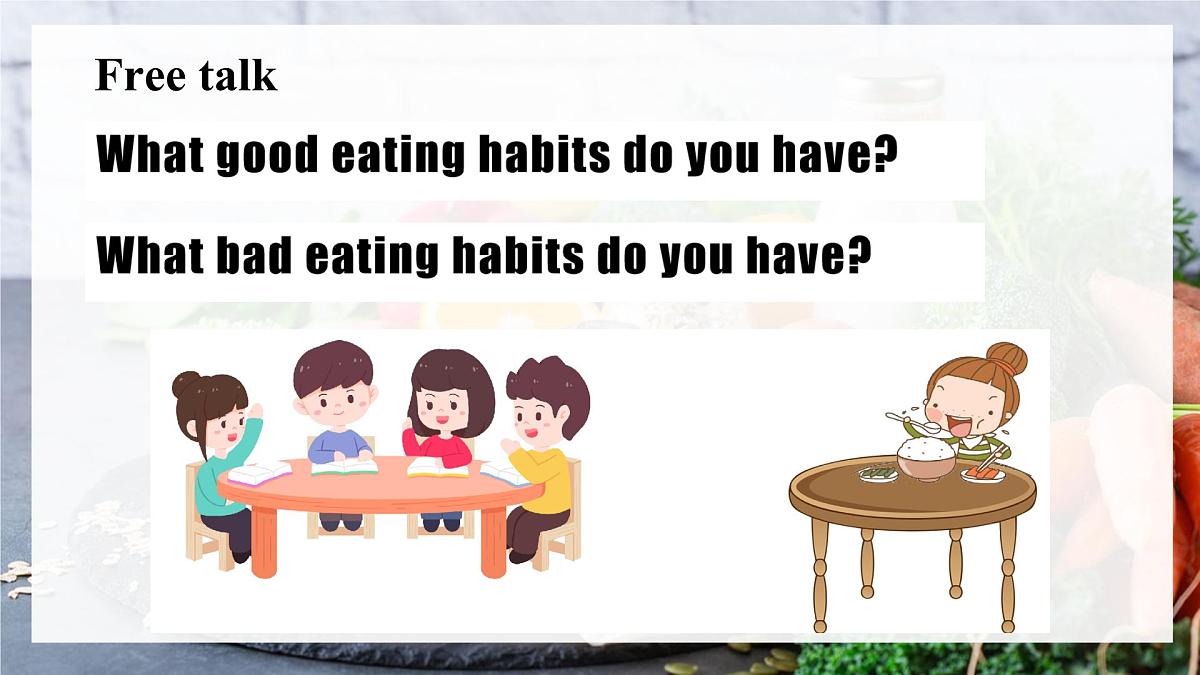 Free talk

What good eating habits do you have?

What bad eating habits do you have?